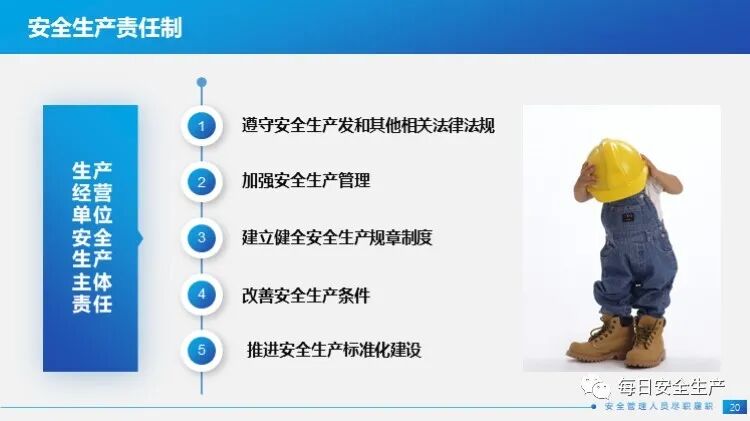 安全生产责任制

生产经营单位安全生产主体责任

1 遵守安全生产发和其他相关法律法规

2 加强安全生产管理

3 建立健全安全生产规章制度

4 改善安全生产条件

5 推进安全生产标准化建设

每日安全生产

安全管理人员尽职履职 20